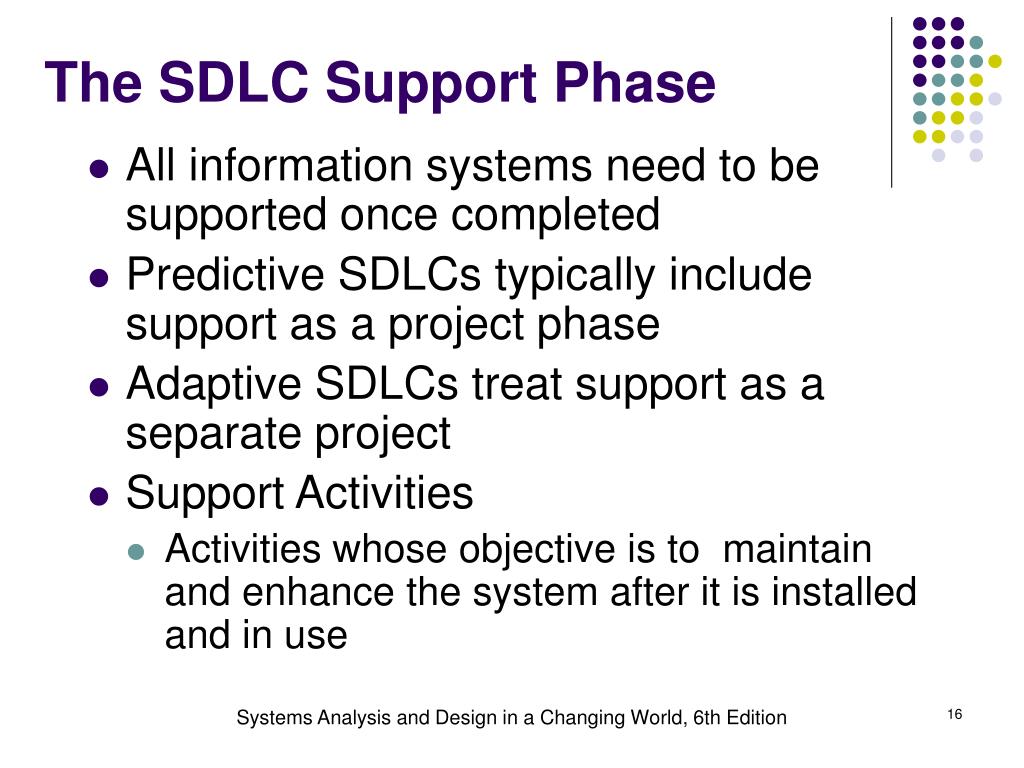 The SDLC Support Phase

- All information systems need to be supported once completed
- Predictive SDLCs typically include support as a project phase
- Adaptive SDLCs treat support as a separate project
- Support Activities
  - Activities whose objective is to maintain and enhance the system after it is installed and in use

Systems Analysis and Design in a Changing World, 6th Edition

16